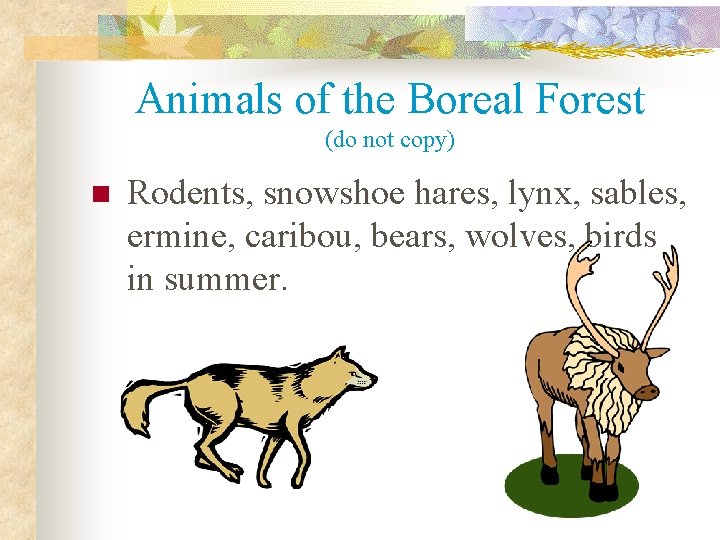 Animals of the Boreal Forest
(do not copy)

Rodents, snowshoe hares, lynx, sables, ermine, caribou, bears, wolves, birds in summer.